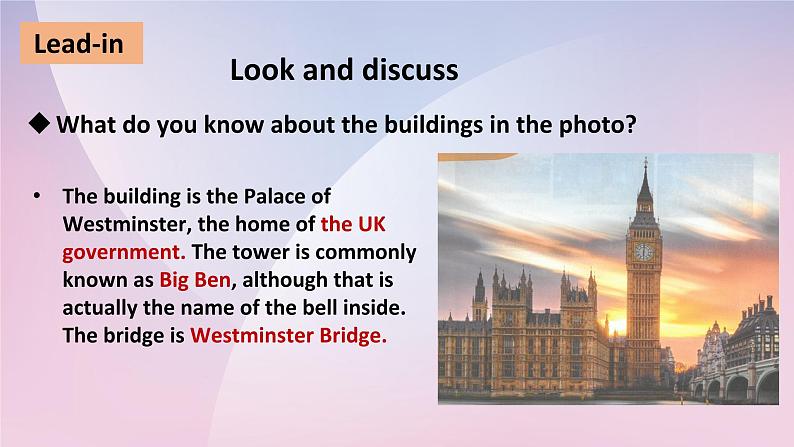 Lead-in

Look and discuss

◆ What do you know about the buildings in the photo?

• The building is the Palace of Westminster, the home of the UK government. The tower is commonly known as Big Ben, although that is actually the name of the bell inside. The bridge is Westminster Bridge.